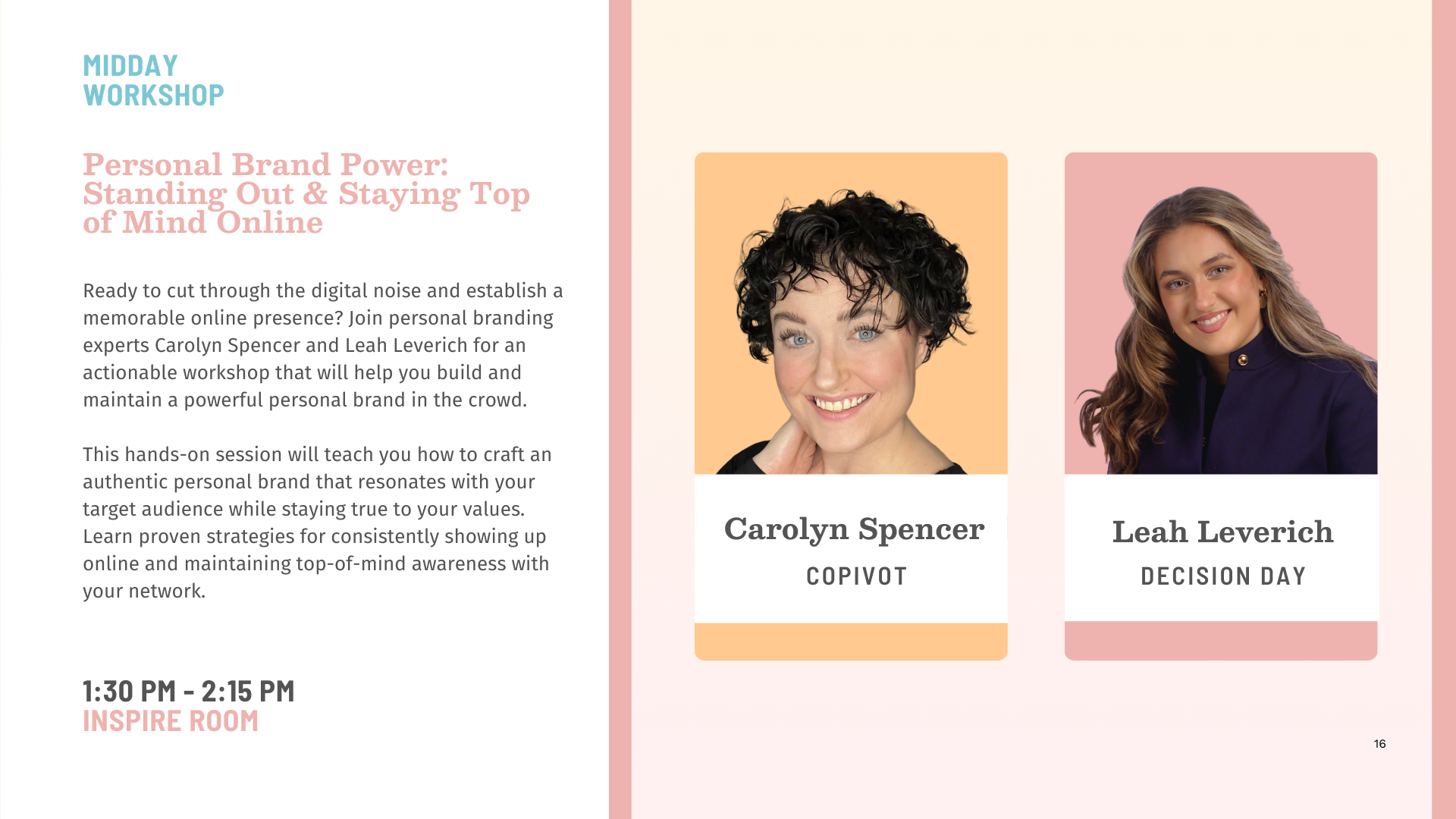 MIDDAY
WORKSHOP

Personal Brand Power: Standing Out & Staying Top of Mind Online

Ready to cut through the digital noise and establish a memorable online presence? Join personal branding experts Carolyn Spencer and Leah Leverich for an actionable workshop that will help you build and maintain a powerful personal brand in the crowd.

This hands-on session will teach you how to craft an authentic personal brand that resonates with your target audience while staying true to your values. Learn proven strategies for consistently showing up online and maintaining top-of-mind awareness with your network.

1:30 PM - 2:15 PM
INSPIRE ROOM

Carolyn Spencer
COPIVOT

Leah Leverich
DECISION DAY

16